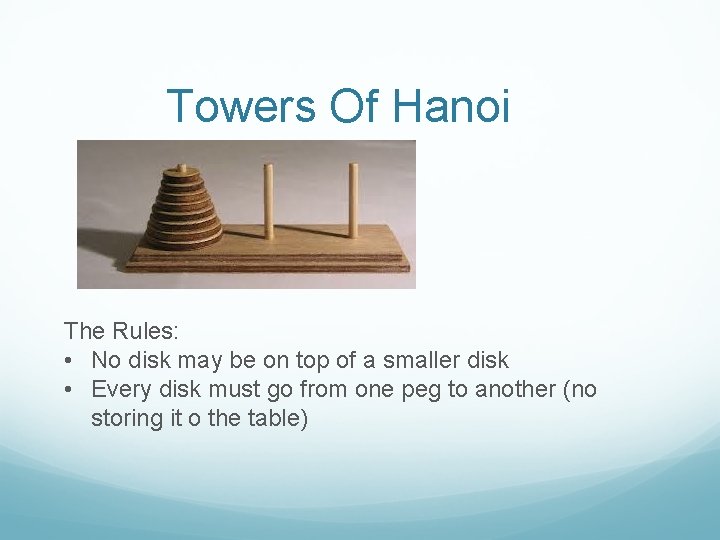 Towers Of Hanoi

The Rules:
• No disk may be on top of a smaller disk
• Every disk must go from one peg to another (no storing it o the table)